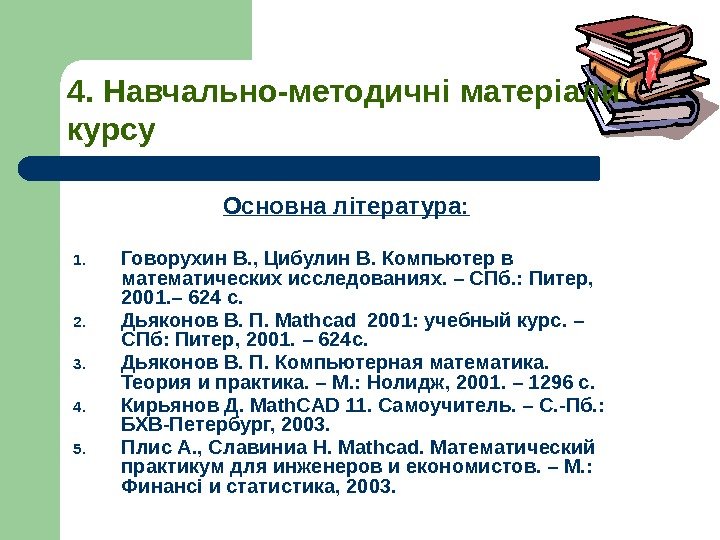 4. Навчально-методичні матеріали курсу

Основна література:

1. Говорухин В., Цибулин В. Компьютер в математических исследованиях. – СПб.: Питер, 2001.– 624 с.
2. Дьяконов В. П. Mathcad 2001: учебный курс. – СПб: Питер, 2001. – 624с.
3. Дьяконов В. П. Компьютерная математика. Теория и практика. – М.: Нолидж, 2001. – 1296 с.
4. Кирьянов Д. MathCAD 11. Самоучитель. – С.-Пб.: БХВ-Петербург, 2003.
5. Плис А., Славиниа Н. Mathcad. Математический практикум для инженеров и економистов. – М.: Финансі и статистика, 2003.